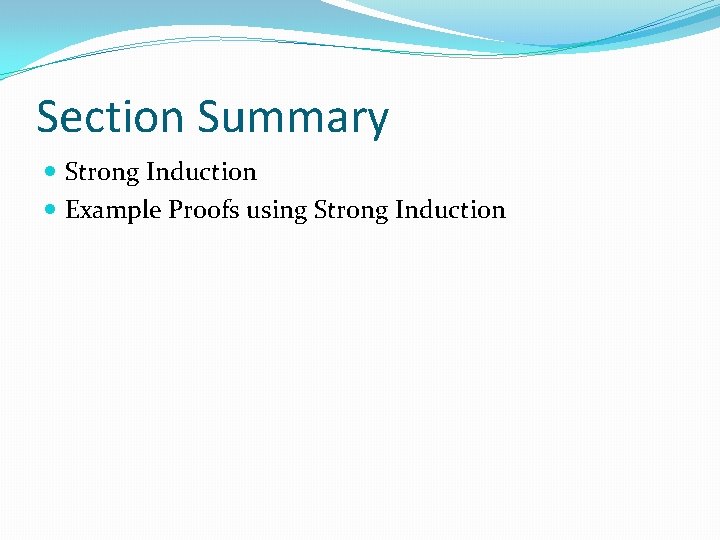 Section Summary

- Strong Induction
- Example Proofs using Strong Induction